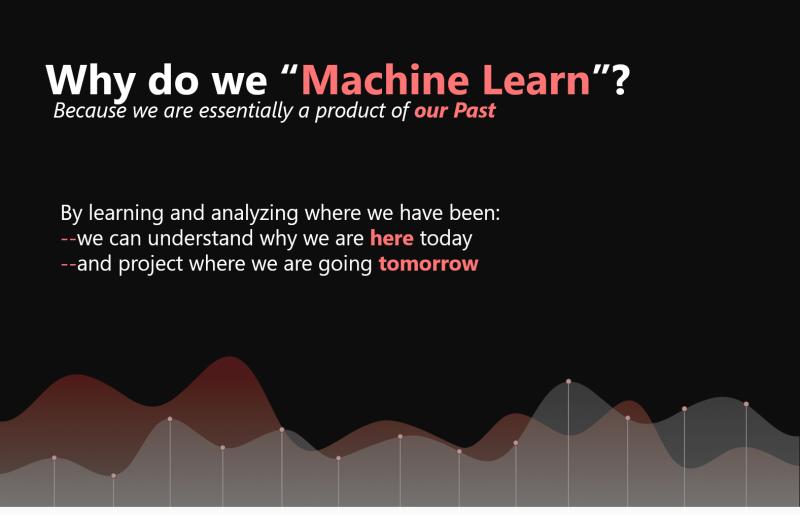 Why do we “Machine Learn”?
Because we are essentially a product of our Past

By learning and analyzing where we have been:
--we can understand why we are here today
--and project where we are going tomorrow